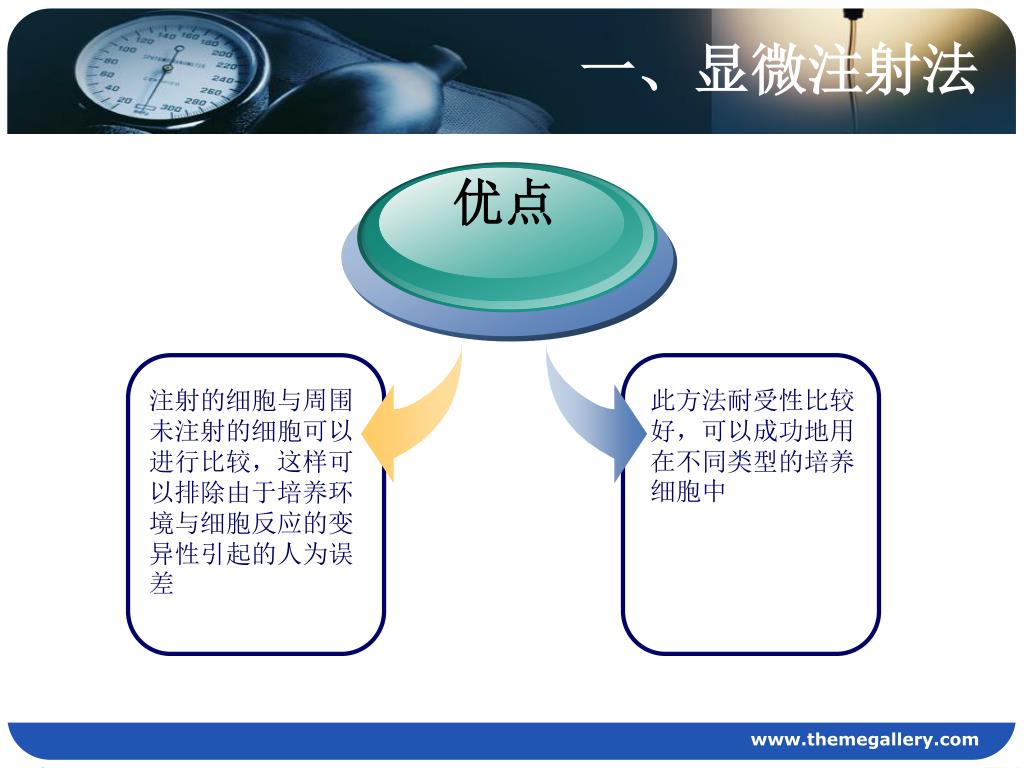 一、显微注射法

优点

注射的细胞与周围未注射的细胞可以进行比较，这样可以排除由于培养环境与细胞反应的变异性引起的人为误差

此方法耐受性比较好，可以成功地用在不同类型的培养细胞中

www.themegallery.com